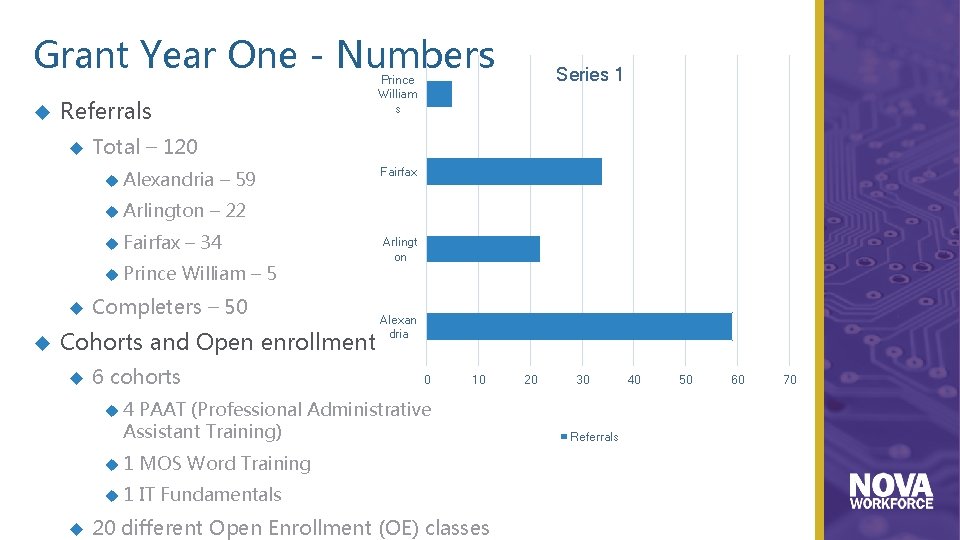 Grant Year One - Numbers

Referrals

Total – 120

Alexandria – 59

Arlington – 22

Fairfax – 34

Prince William – 5

Completers – 50

Cohorts and Open enrollment

6 cohorts

4 PAAT (Professional Administrative Assistant Training)

1 MOS Word Training

1 IT Fundamentals

20 different Open Enrollment (OE) classes

Series 1

Prince Williams

Fairfax

Arlington

Alexandria

0 10 20 30 40 50 60 70

Referrals

NOVA WORKFORCE